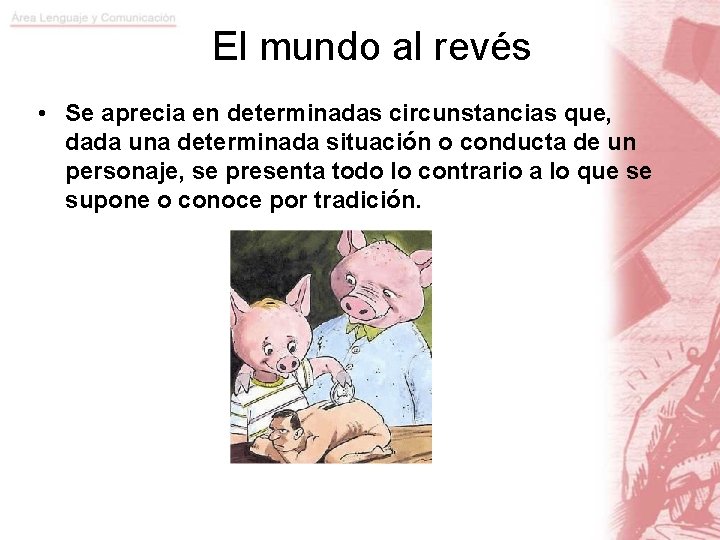 Área Lenguaje y Comunicación

El mundo al revés

• Se aprecia en determinadas circunstancias que, dada una determinada situación o conducta de un personaje, se presenta todo lo contrario a lo que se supone o conoce por tradición.